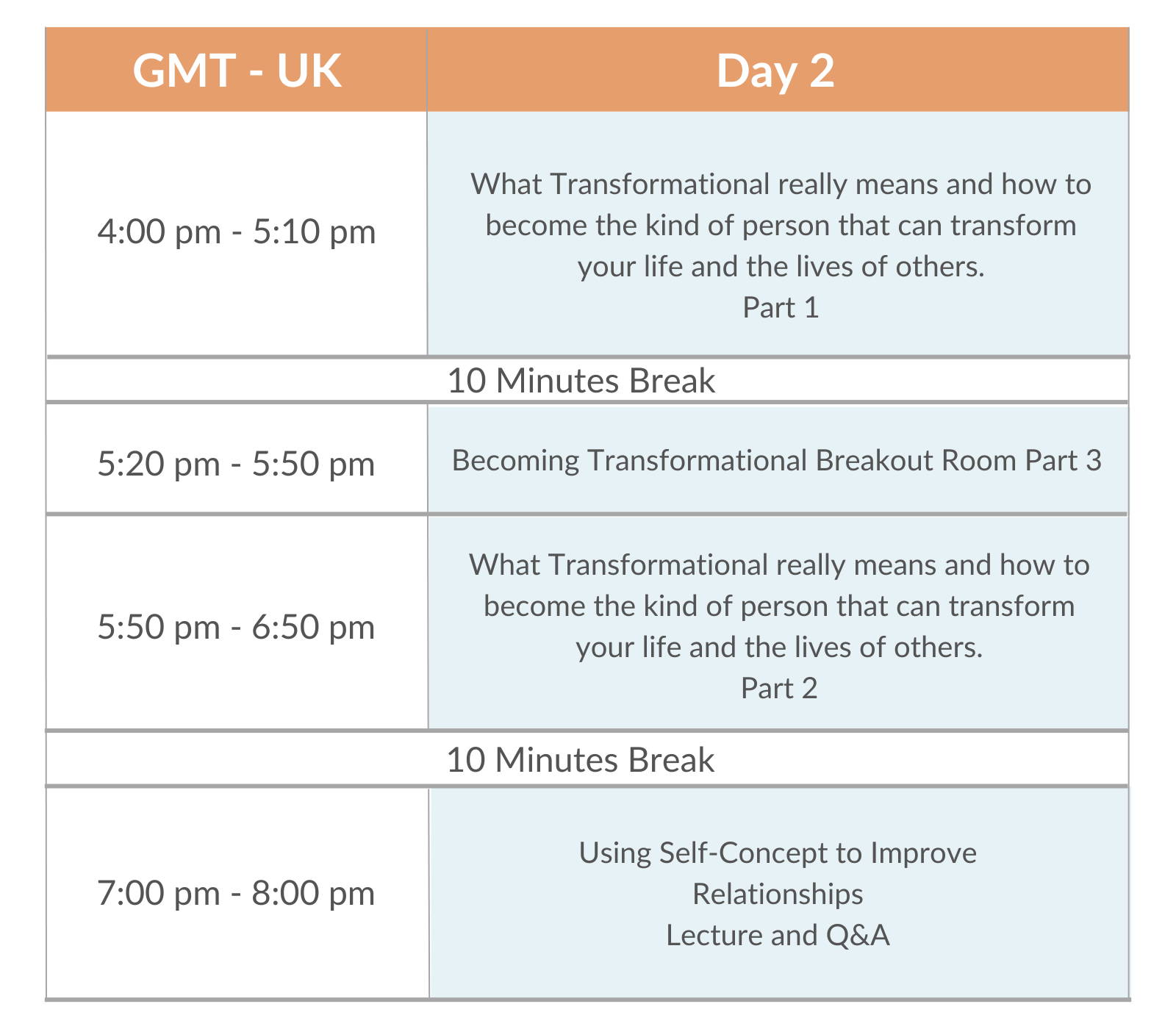 | GMT - UK | Day 2 |
|---|---|
| 4:00 pm - 5:10 pm | What Transformational really means and how to become the kind of person that can transform your life and the lives of others. Part 1 |
| 10 Minutes Break | |
| 5:20 pm - 5:50 pm | Becoming Transformational Breakout Room Part 3 |
| 5:50 pm - 6:50 pm | What Transformational really means and how to become the kind of person that can transform your life and the lives of others. Part 2 |
| 10 Minutes Break | |
| 7:00 pm - 8:00 pm | Using Self-Concept to Improve Relationships Lecture and Q&A |